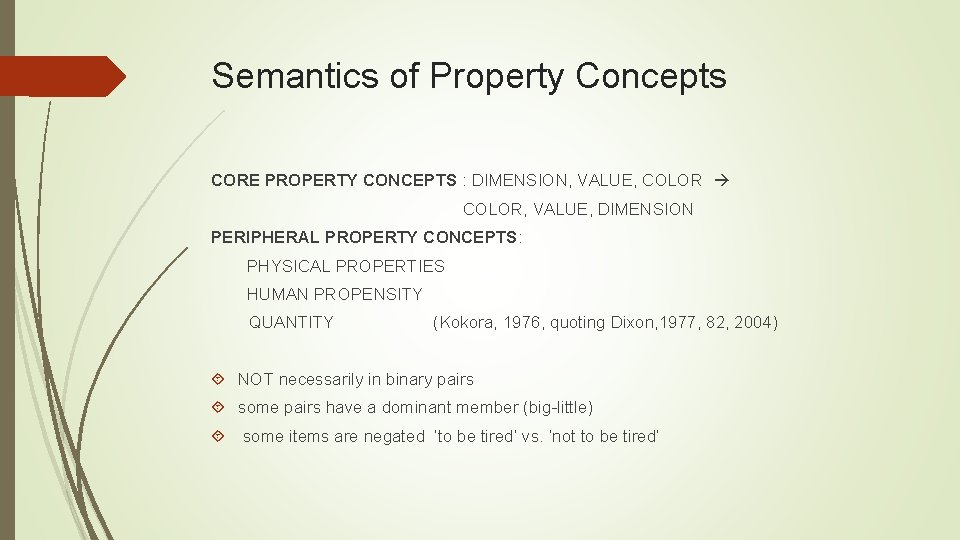 Semantics of Property Concepts

CORE PROPERTY CONCEPTS : DIMENSION, VALUE, COLOR →
COLOR, VALUE, DIMENSION

PERIPHERAL PROPERTY CONCEPTS:
PHYSICAL PROPERTIES
HUMAN PROPENSITY
QUANTITY (Kokora, 1976, quoting Dixon,1977, 82, 2004)

NOT necessarily in binary pairs
some pairs have a dominant member (big-little)
some items are negated 'to be tired' vs. 'not to be tired'